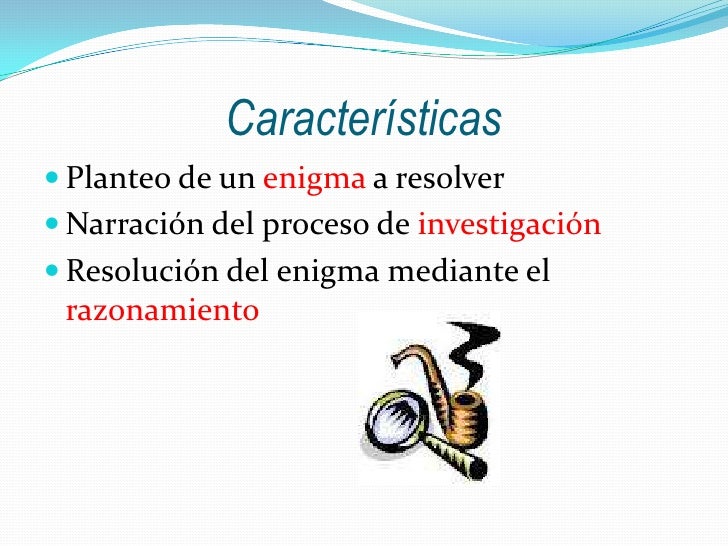 Características

- Planteo de un enigma a resolver
- Narración del proceso de investigación
- Resolución del enigma mediante el razonamiento